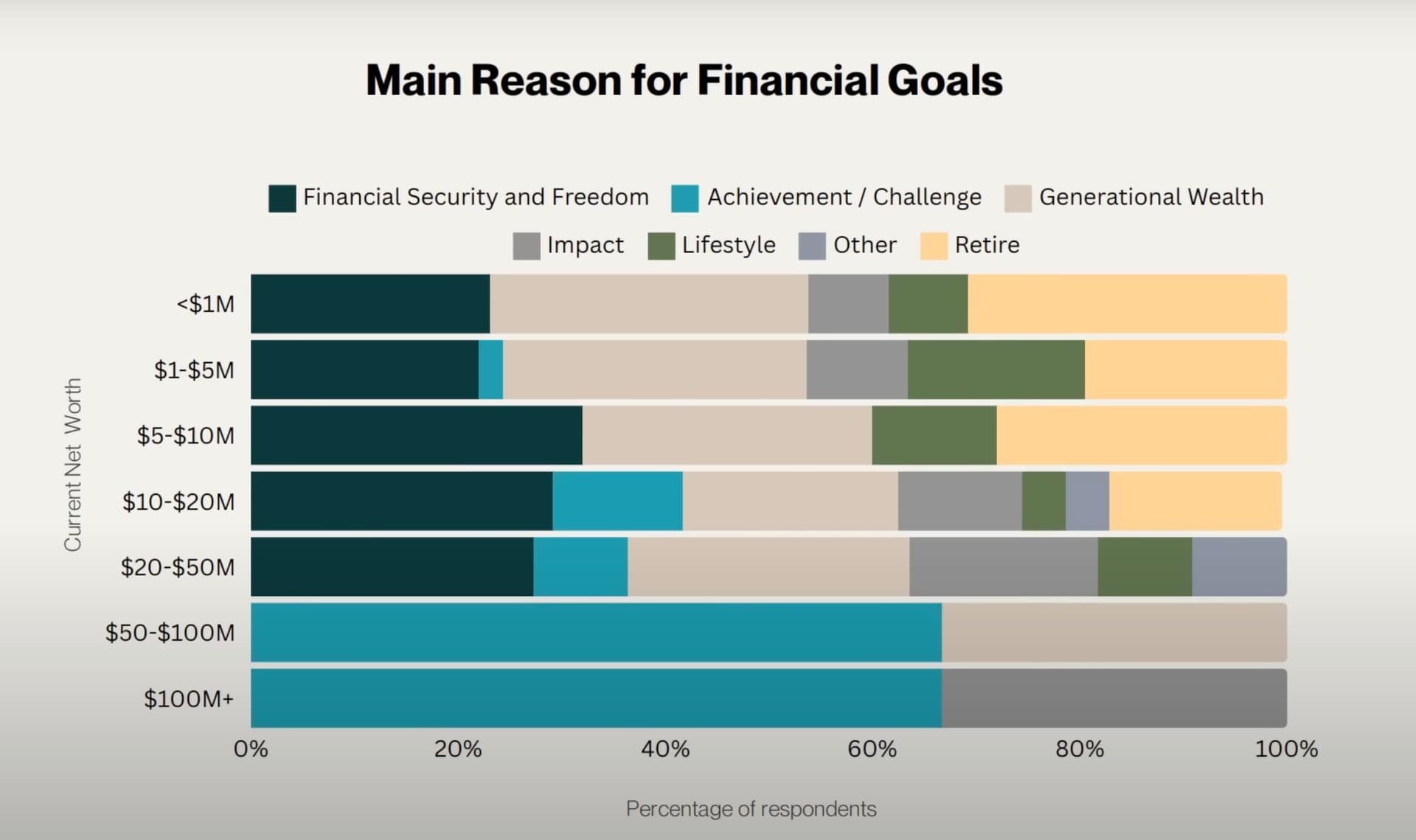 Main Reason for Financial Goals

Financial Security and Freedom
Achievement / Challenge
Generational Wealth
Impact
Lifestyle
Other
Retire

Current Net Worth

<$1M
$1-$5M
$5-$10M
$10-$20M
$20-$50M
$50-$100M
$100M+

0%
20%
40%
60%
80%
100%

Percentage of respondents